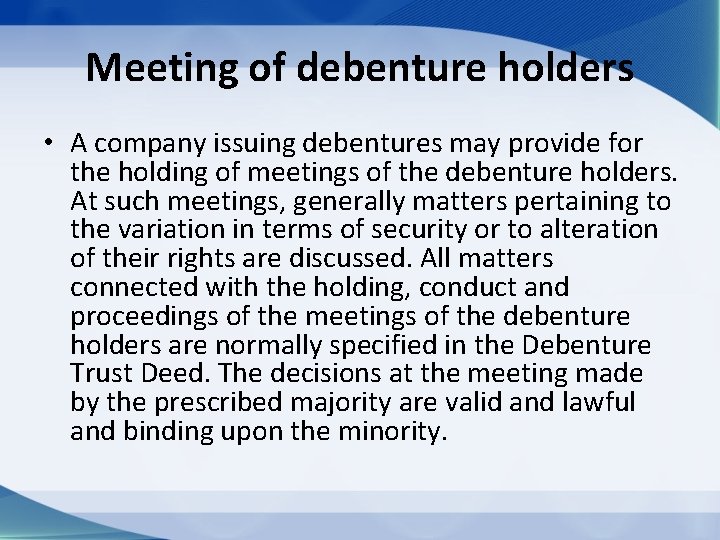 Meeting of debenture holders

• A company issuing debentures may provide for the holding of meetings of the debenture holders. At such meetings, generally matters pertaining to the variation in terms of security or to alteration of their rights are discussed. All matters connected with the holding, conduct and proceedings of the meetings of the debenture holders are normally specified in the Debenture Trust Deed. The decisions at the meeting made by the prescribed majority are valid and lawful and binding upon the minority.